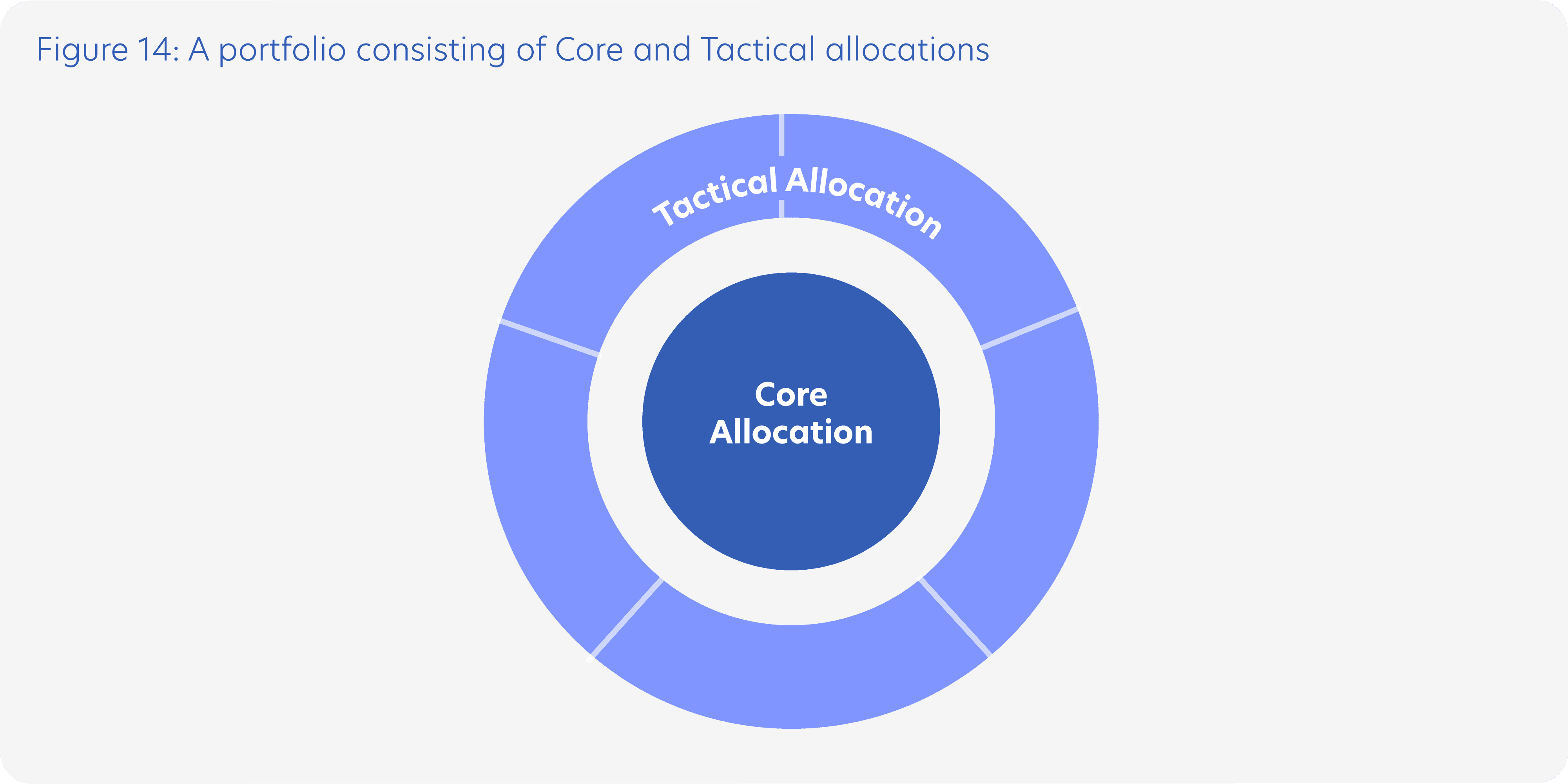 Figure 14: A portfolio consisting of Core and Tactical allocations

Tactical Allocation

Core Allocation